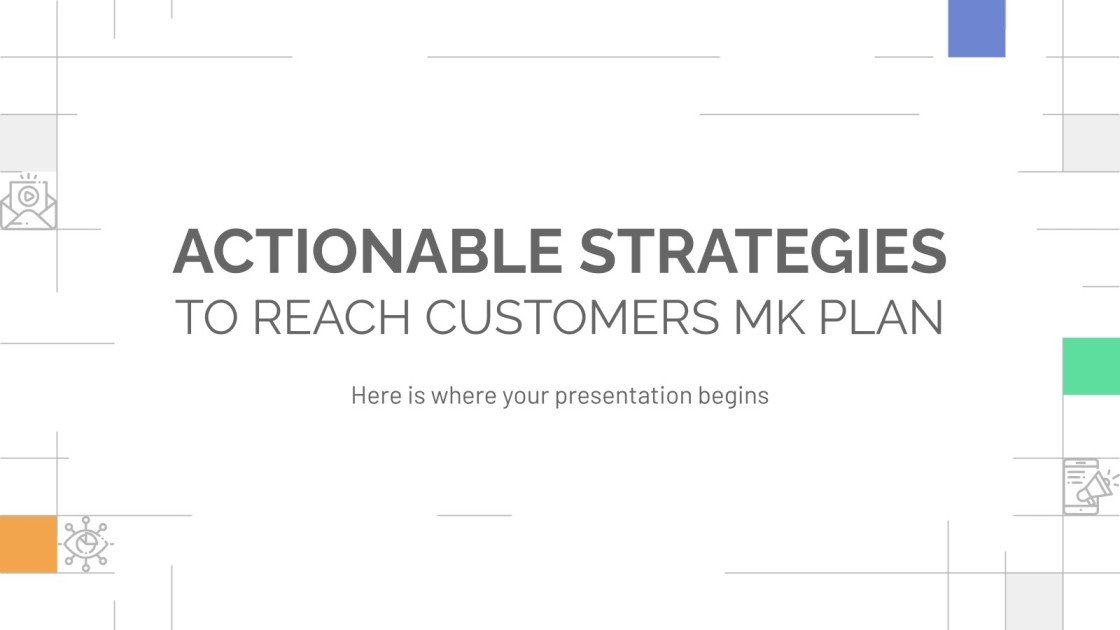 ACTIONABLE STRATEGIES
TO REACH CUSTOMERS MK PLAN

Here is where your presentation begins